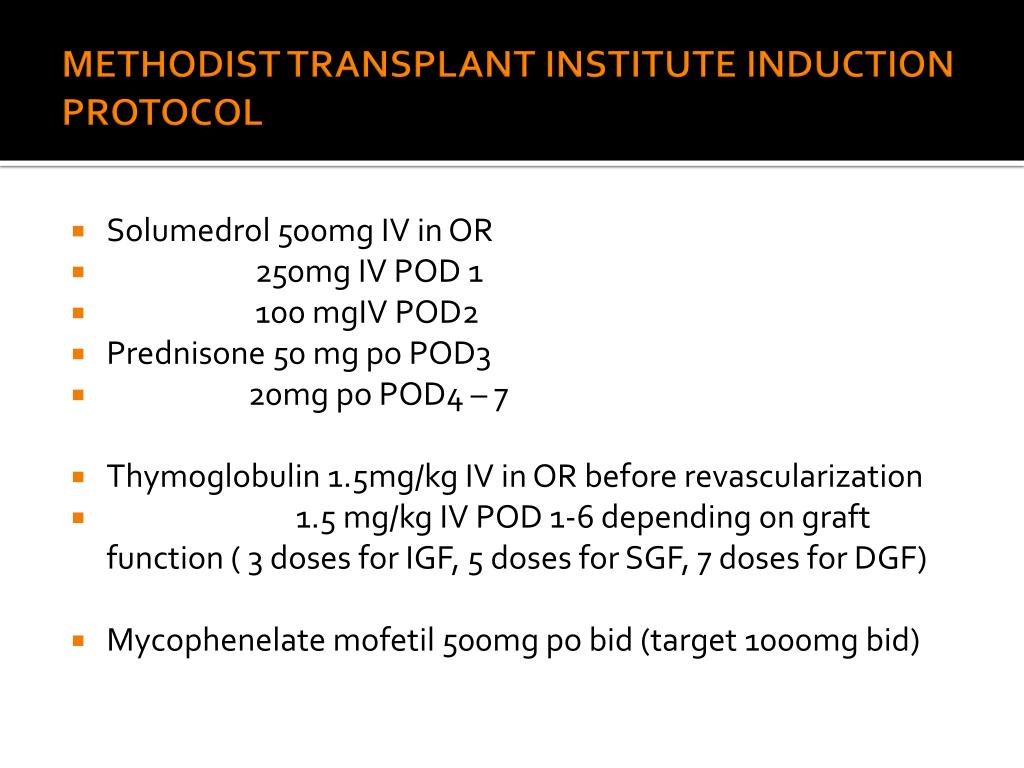 METHODIST TRANSPLANT INSTITUTE INDUCTION PROTOCOL

- Solumedrol 500mg IV in OR
- 250mg IV POD 1
- 100 mgIV POD2
- Prednisone 50 mg po POD3
- 20mg po POD4 – 7

- Thymoglobulin 1.5mg/kg IV in OR before revascularization
- 1.5 mg/kg IV POD 1-6 depending on graft function ( 3 doses for IGF, 5 doses for SGF, 7 doses for DGF)

- Mycophenelate mofetil 500mg po bid (target 1000mg bid)